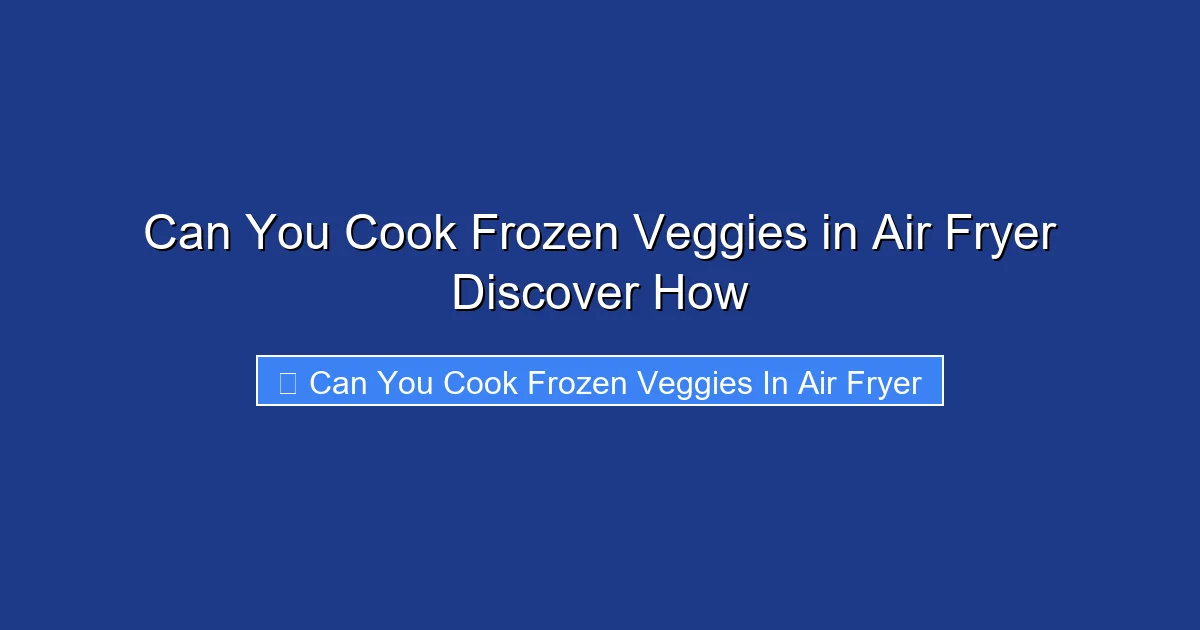 Can You Cook Frozen Veggies in Air Fryer Discover How

Can You Cook Frozen Veggies In Air Fryer